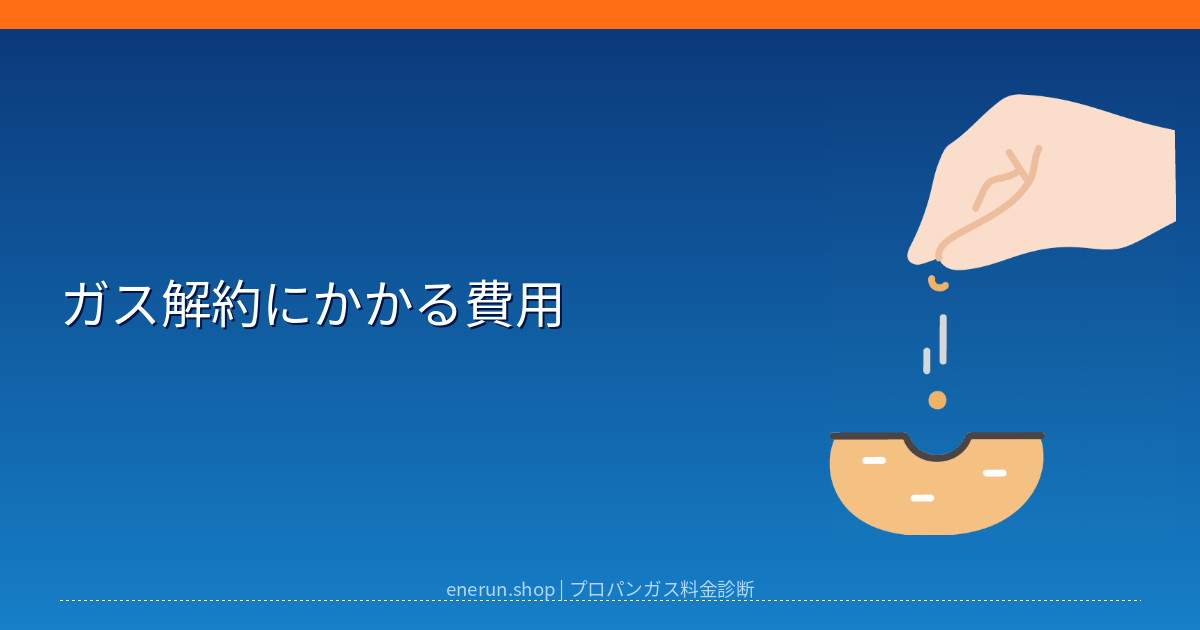 ガス解約にかかる費用

enerun.shop | プロパンガス料金診断